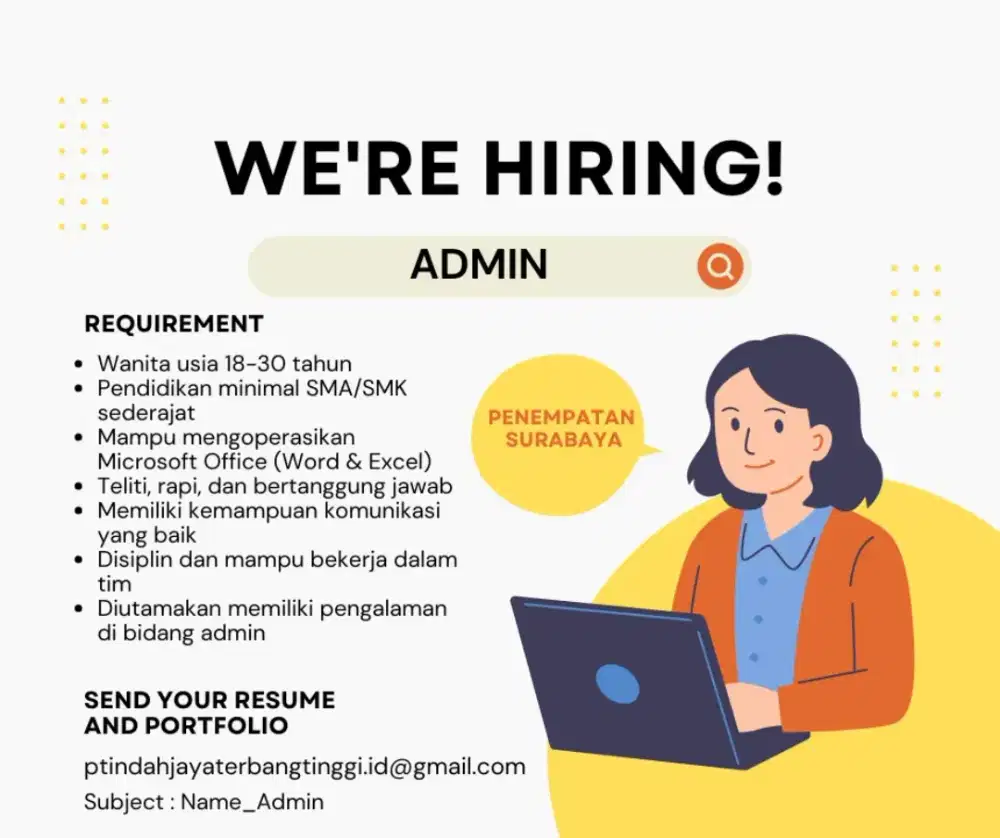 WE'RE HIRING!

ADMIN

REQUIREMENT

- Wanita usia 18-30 tahun
- Pendidikan minimal SMA/SMK sederajat
- Mampu mengoperasikan Microsoft Office (Word & Excel)
- Teliti, rapi, dan bertanggung jawab
- Memiliki kemampuan komunikasi yang baik
- Disiplin dan mampu bekerja dalam tim
- Diutamakan memiliki pengalaman di bidang admin

PENEMPATAN SURABAYA

SEND YOUR RESUME AND PORTFOLIO

ptindahjayaterbangtinggi.id@gmail.com

Subject : Name_Admin